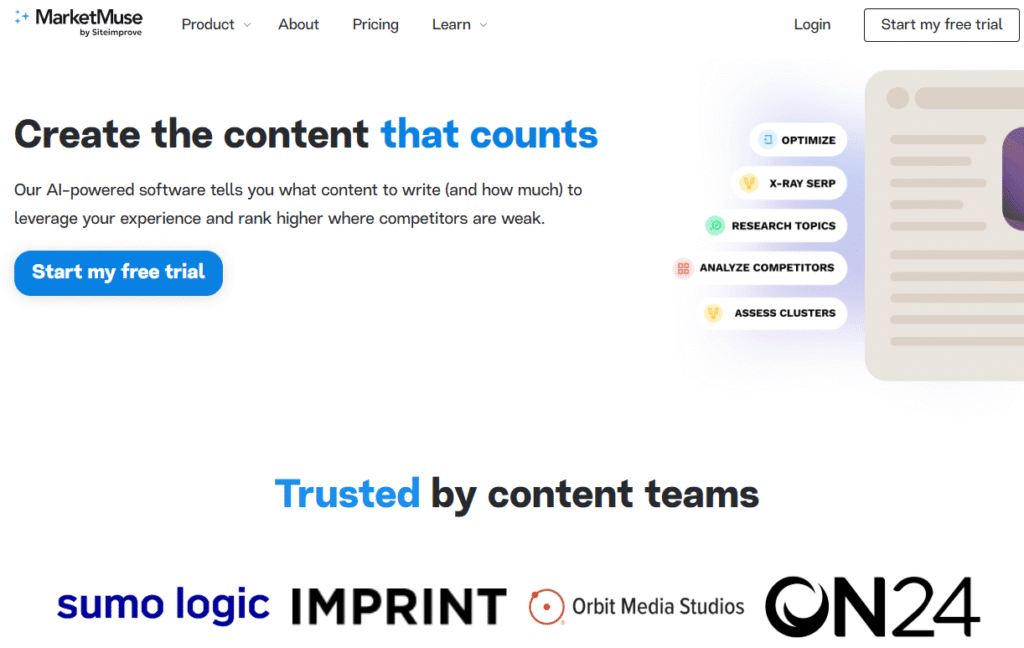 MarketMuse by Siteimprove

Product About Pricing Learn

Login Start my free trial

Create the content that counts

Our AI-powered software tells you what content to write (and how much) to leverage your experience and rank higher where competitors are weak.

Start my free trial

OPTIMIZE
X-RAY SERP
RESEARCH TOPICS
ANALYZE COMPETITORS
ASSESS CLUSTERS

Trusted by content teams

sumo logic IMPRINT Orbit Media Studios ON24